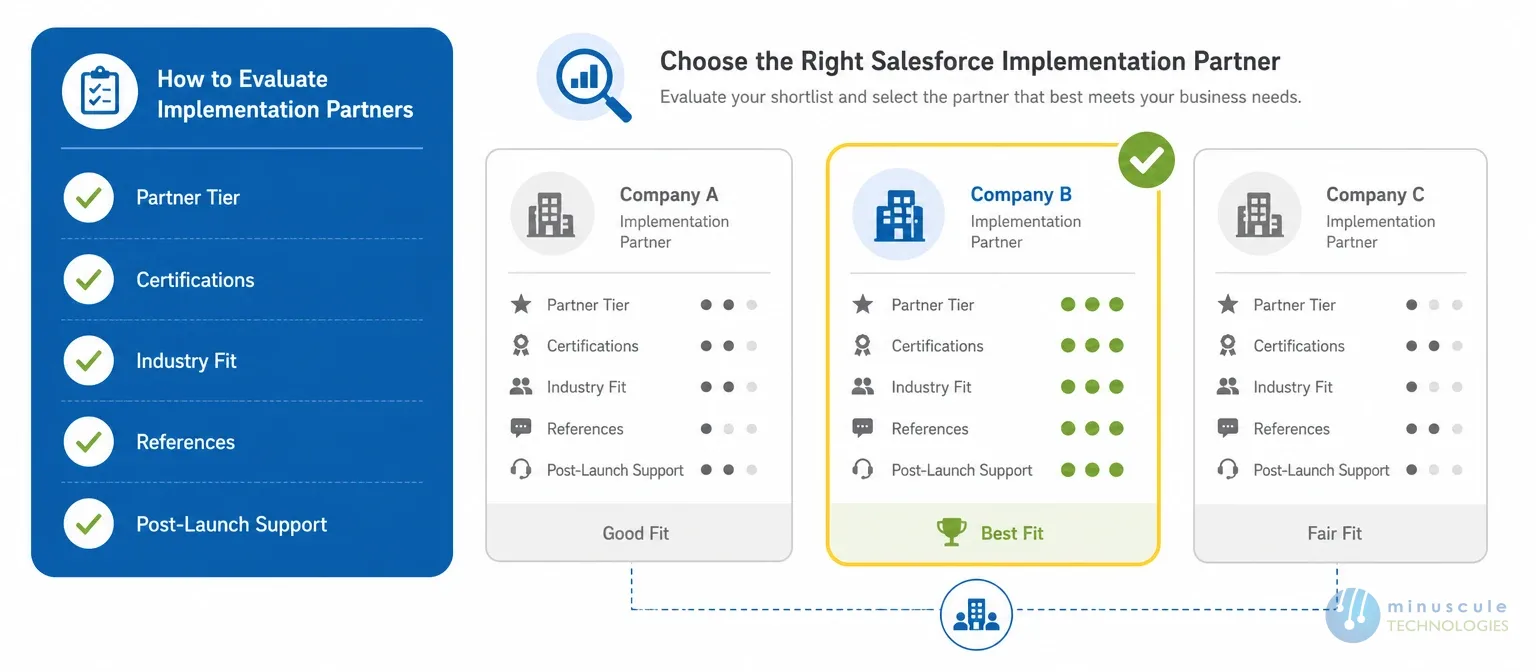 How to Evaluate Implementation Partners

Partner Tier

Certifications

Industry Fit

References

Post-Launch Support

Choose the Right Salesforce Implementation Partner

Evaluate your shortlist and select the partner that best meets your business needs.

Company A
Implementation Partner

Partner Tier
Certifications
Industry Fit
References
Post-Launch Support

Good Fit

Company B
Implementation Partner

Partner Tier
Certifications
Industry Fit
References
Post-Launch Support

Best Fit

Company C
Implementation Partner

Partner Tier
Certifications
Industry Fit
References
Post-Launch Support

Fair Fit

minuscule TECHNOLOGIES